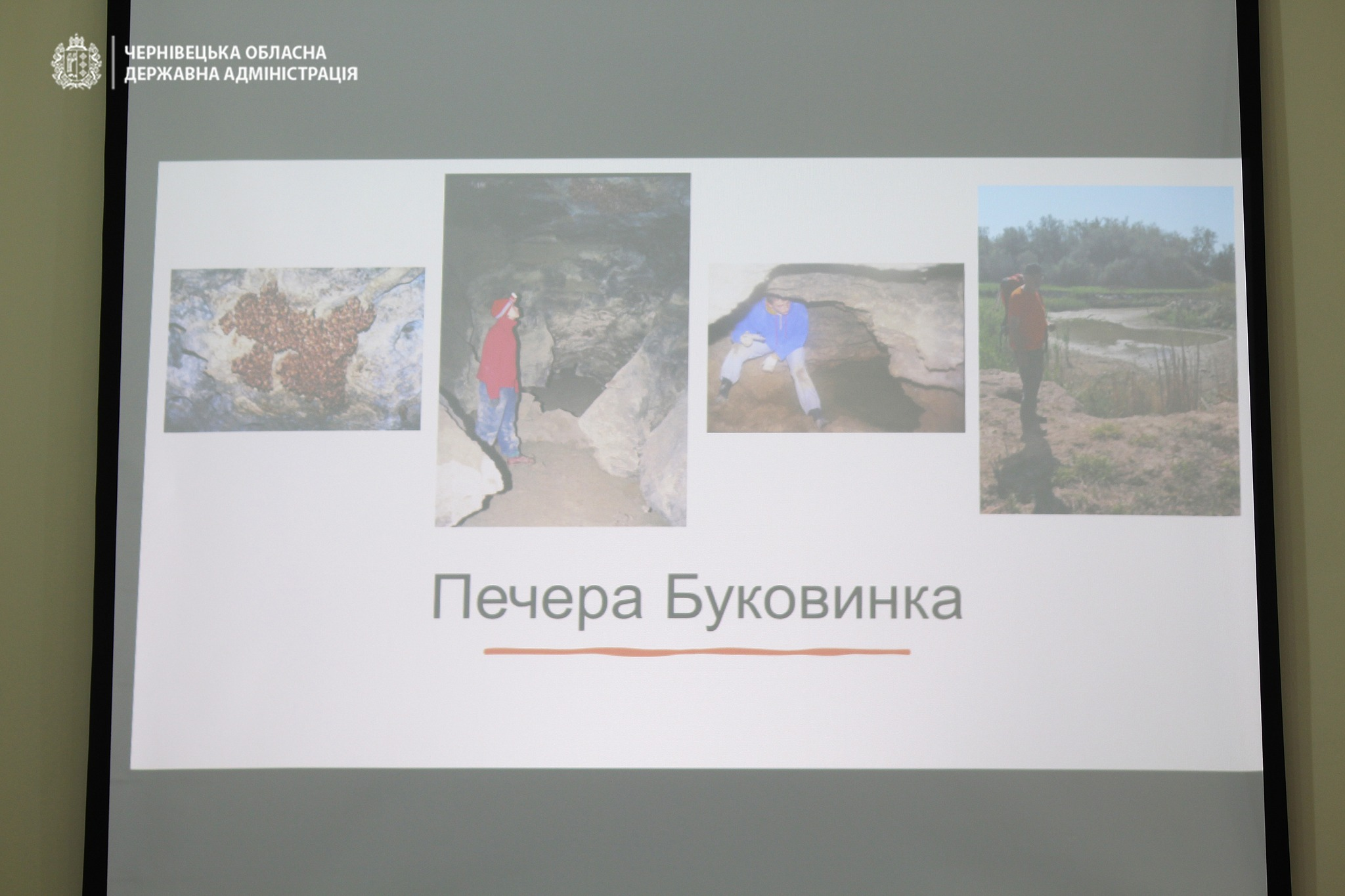 ЧЕРНІВЕЦЬКА ОБЛАСНА
ДЕРЖАВНА АДМІНІСТРАЦІЯ

Печера Буковинка